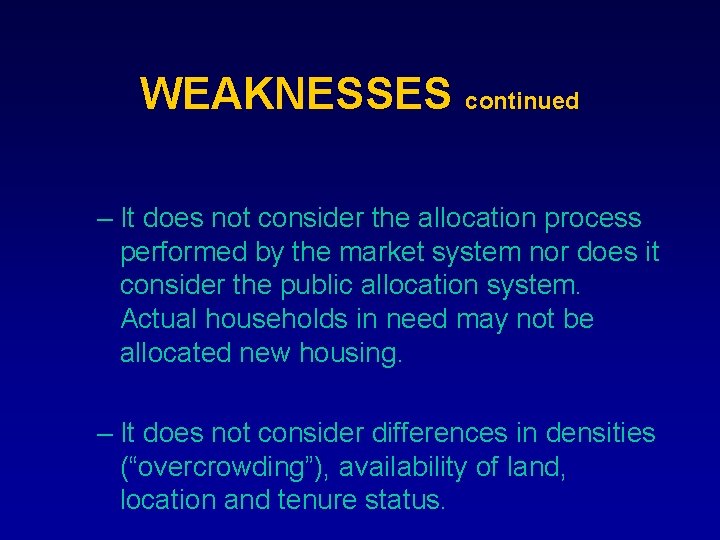 WEAKNESSES continued

– It does not consider the allocation process performed by the market system nor does it consider the public allocation system. Actual households in need may not be allocated new housing.

– It does not consider differences in densities ("overcrowding"), availability of land, location and tenure status.